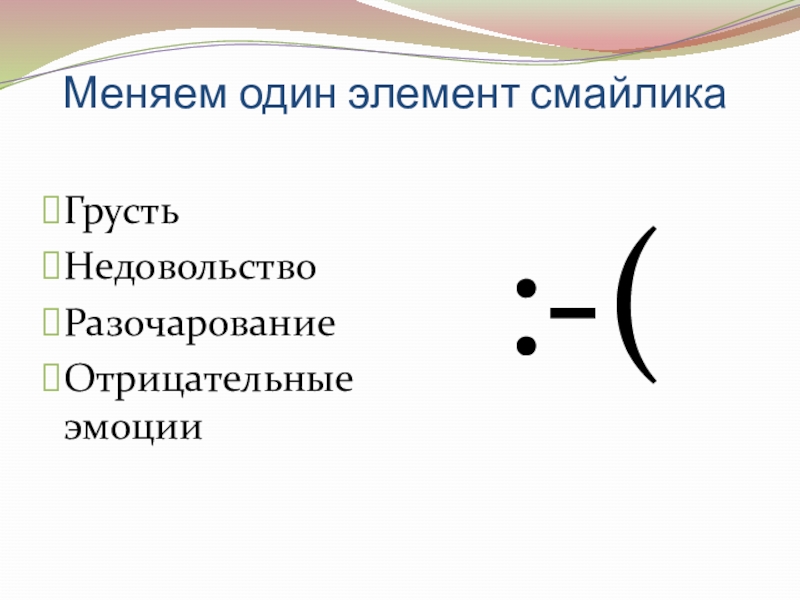 Меняем один элемент смайлика

Грусть
Недовольство
Разочарование
Отрицательные эмоции

:-(